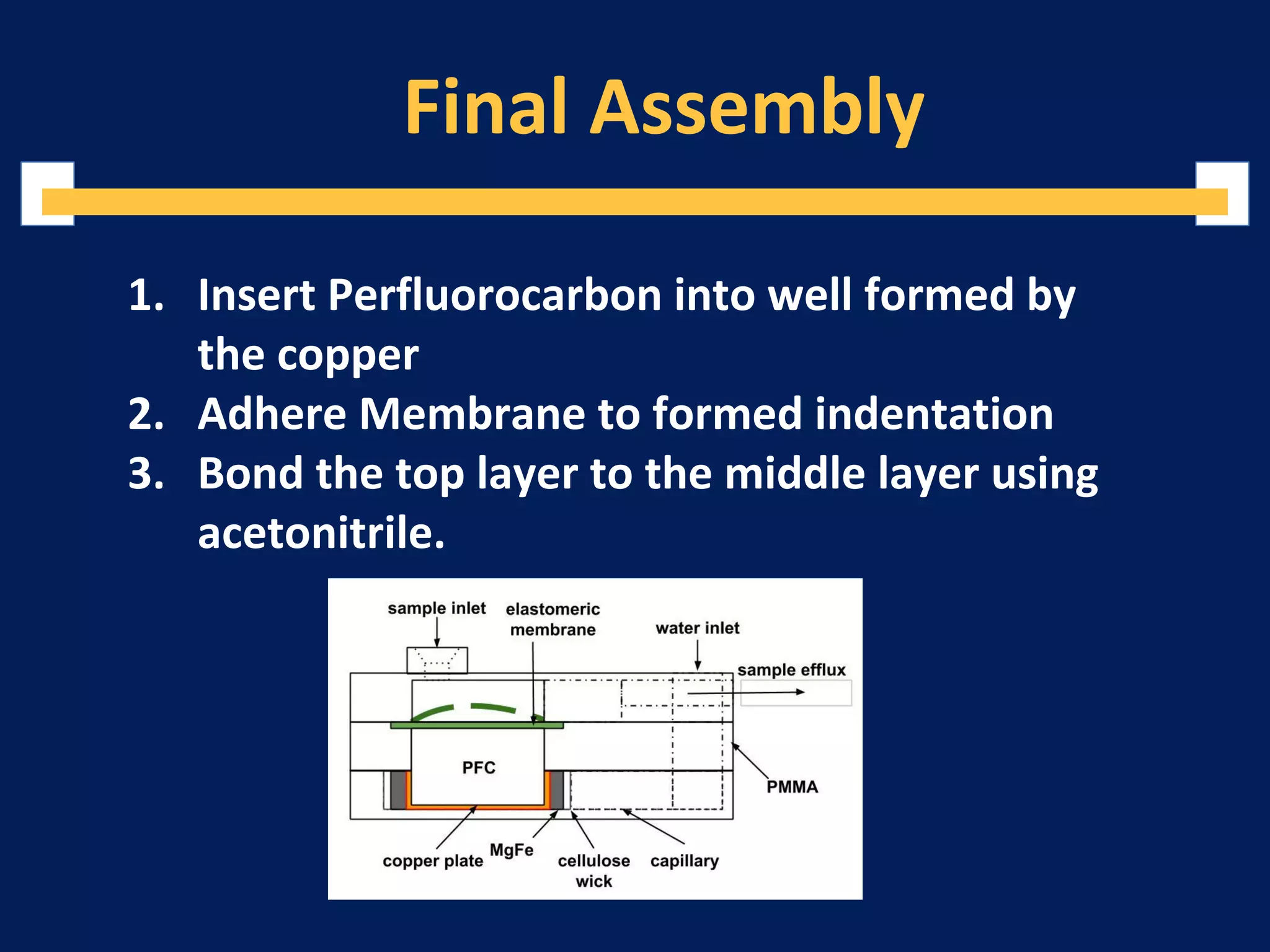 Final Assembly

1. Insert Perfluorocarbon into well formed by the copper
2. Adhere Membrane to formed indentation
3. Bond the top layer to the middle layer using acetonitrile.

sample inlet
elastomeric membrane
water inlet
sample efflux
PFC
PMMA
copper plate
MgFe
cellulose wick
capillary